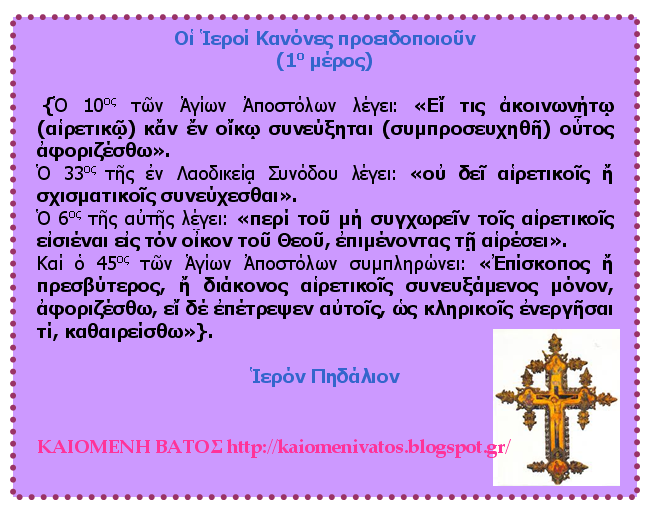 Οἱ Ἱεροί Κανόνες προειδοποιοῦν
(1ο μέρος)

{Ὁ 10ος τῶν Ἁγίων Ἀποστόλων λέγει: «Εἴ τις ἀκοινωνήτῳ (αἱρετικῷ) κἄν ἔν οἴκῳ συνεύξηται (συμπροσευχηθῇ) οὗτος ἀφοριζέσθω».
Ὁ 33ος τῆς ἐν Λαοδικείᾳ Συνόδου λέγει: «οὐ δεῖ αἱρετικοῖς ἤ σχισματικοῖς συνεύχεσθαι».
Ὁ 6ος τῆς αὐτῆς λέγει: «περί τοῦ μή συγχωρεῖν τοῖς αἱρετικοῖς εἰσιέναι εἰς τόν οἶκον τοῦ Θεοῦ, ἐπιμένοντας τῇ αἱρέσει».
Καί ὁ 45ος τῶν Ἁγίων Ἀποστόλων συμπληρώνει: «Ἐπίσκοπος ἤ πρεσβύτερος, ἤ διάκονος αἱρετικοῖς συνευξάμενος μόνον, ἀφοριζέσθω, εἴ δέ ἐπέτρεψεν αὐτοῖς, ὡς κληρικοῖς ἐνεργῆσαι τί, καθαιρείσθω»}.

Ἱερόν Πηδάλιον

ΚΑΙΟΜΕΝΗ ΒΑΤΟΣ http://kaiomenivatos.blogspot.gr/